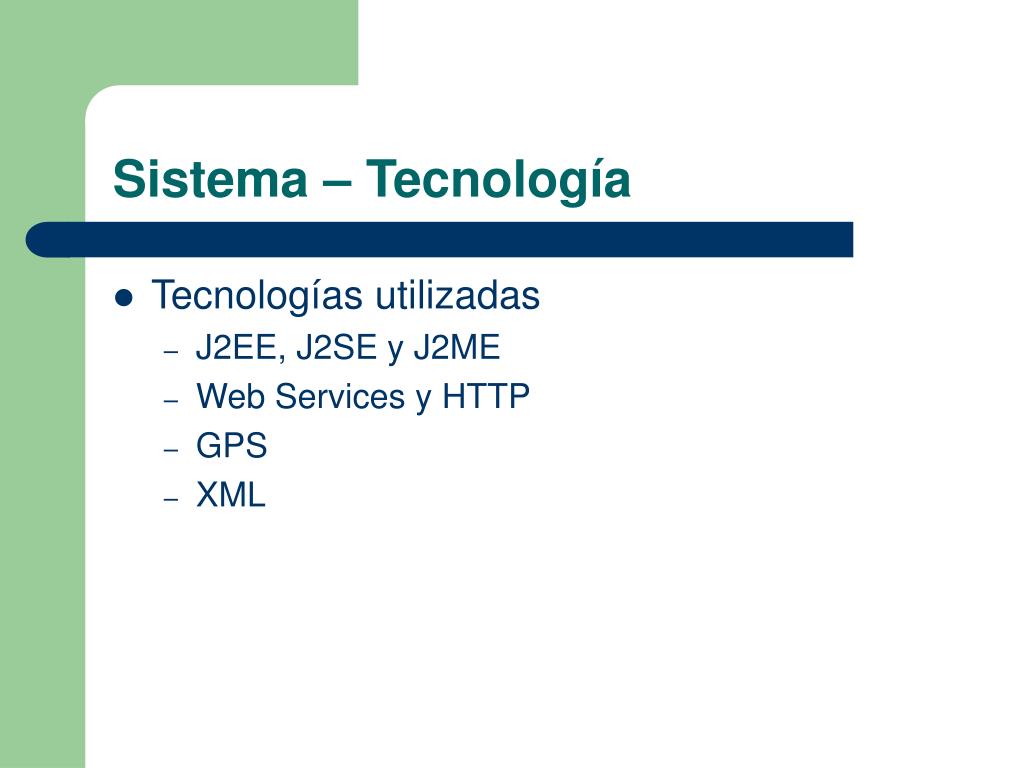 Sistema – Tecnología

- Tecnologías utilizadas
  - J2EE, J2SE y J2ME
  - Web Services y HTTP
  - GPS
  - XML